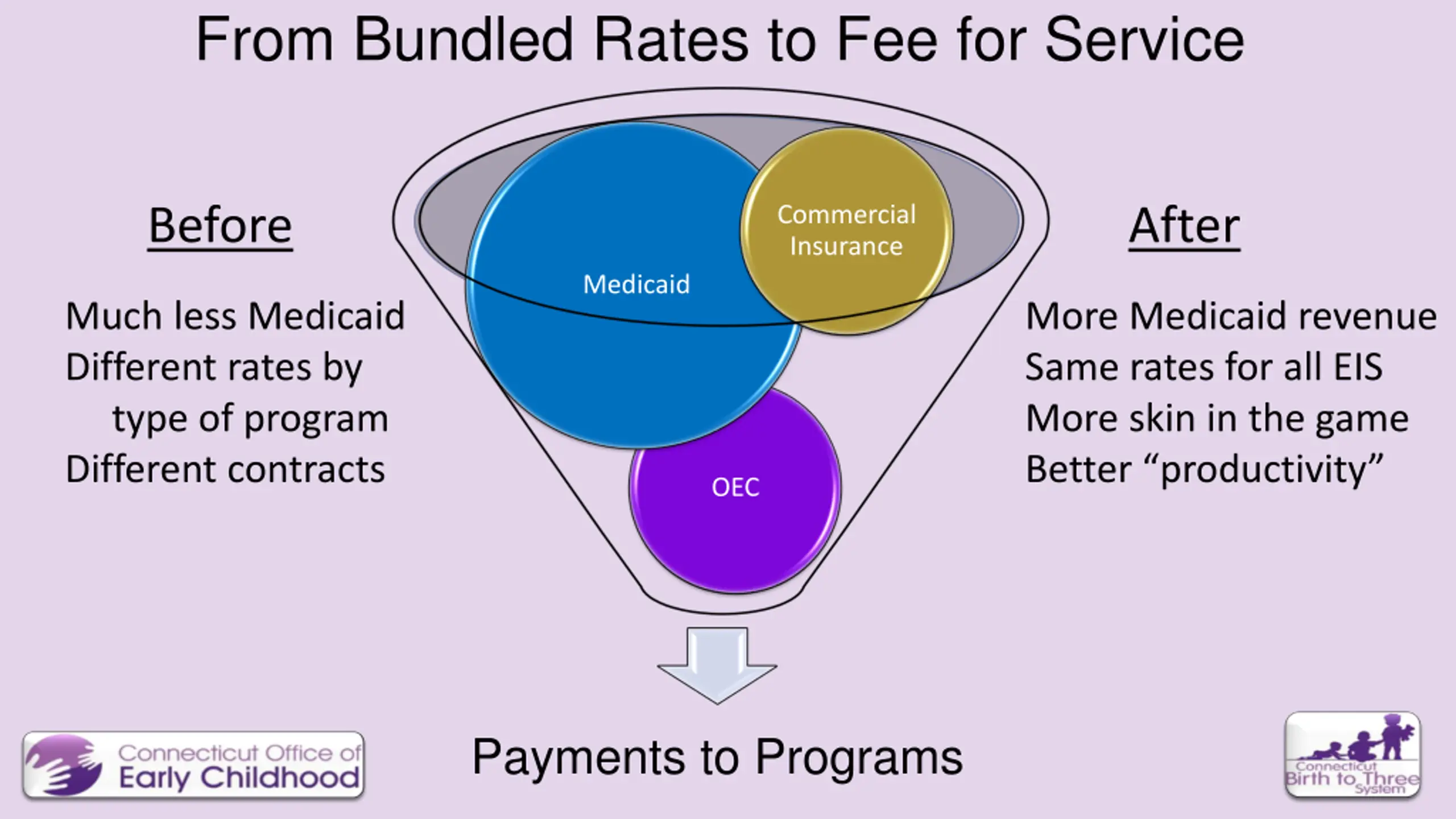 From Bundled Rates to Fee for Service

Before

Much less Medicaid
Different rates by type of program
Different contracts

Medicaid

Commercial Insurance

OEC

After

More Medicaid revenue
Same rates for all EIS
More skin in the game
Better “productivity”

Payments to Programs

Connecticut Office of Early Childhood

Connecticut Birth to Three System